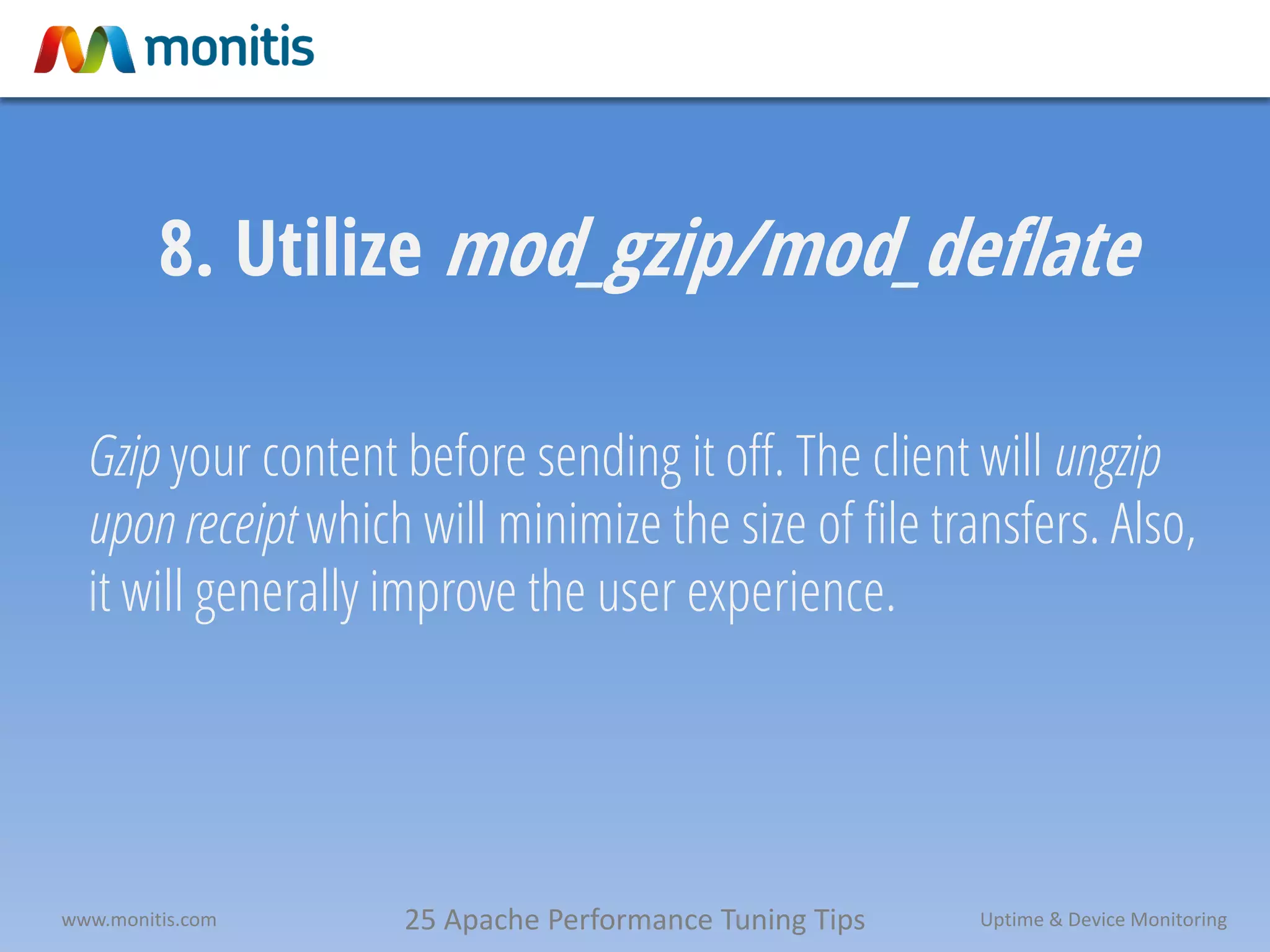 monitis

8. Utilize mod_gzip/mod_deflate

Gzip your content before sending it off. The client will ungzip upon receipt which will minimize the size of file transfers. Also, it will generally improve the user experience.

www.monitis.com

25 Apache Performance Tuning Tips

Uptime & Device Monitoring